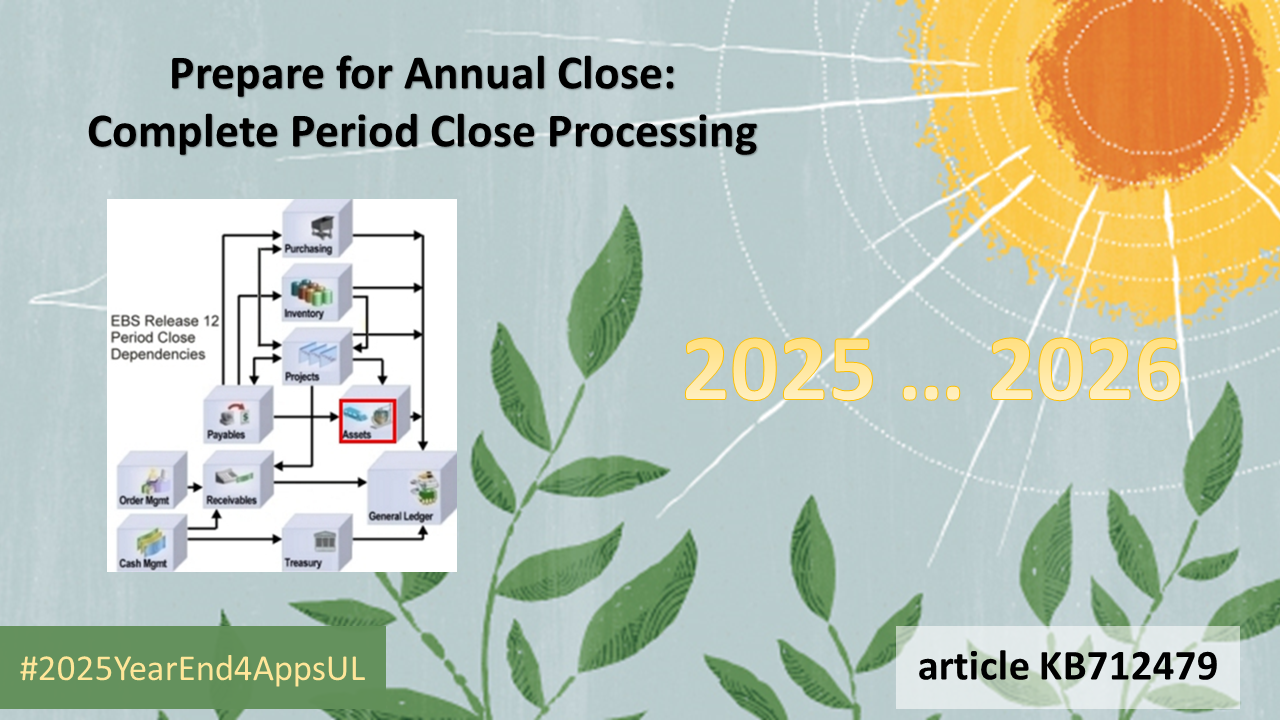 Prepare for Annual Close:
Complete Period Close Processing

EBS Release 12 Period Close Dependencies

Purchasing

Inventory

Projects

Payables

Assets

Order Mgmt

Receivables

General Ledger

Cash Mgmt

Treasury

2025 … 2026

#2025YearEnd4AppsUL

article KB712479